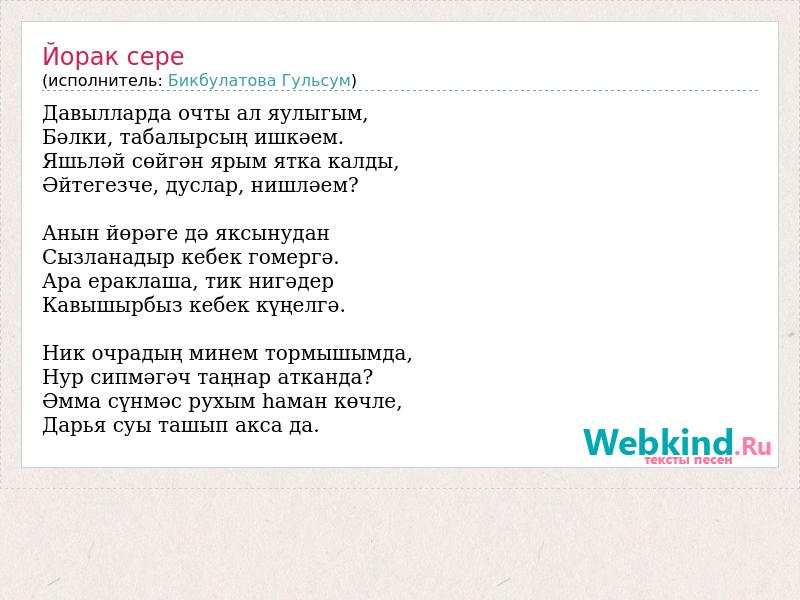 Йорак сере
(исполнитель: Бикбулатова Гульсум)

Давылларда очты ал яулыгым,
Бәлки, табалырсың ишкәем.
Яшьләй сөйгән ярым ятка калды,
Әйтегезче, дуслар, нишләем?

Анын йөрәге дә яксынудан
Сызланадыр кебек гомергә.
Ара ераклаша, тик нигәдер
Кавышырбыз кебек күңелгә.

Ник очрадың минем тормышымда,
Нур сипмәгәч таңнар атканда?
Әмма сүнмәс рухым һаман көчле,
Дарья суы ташып акса да.

Webkind.Ru
тексты песен